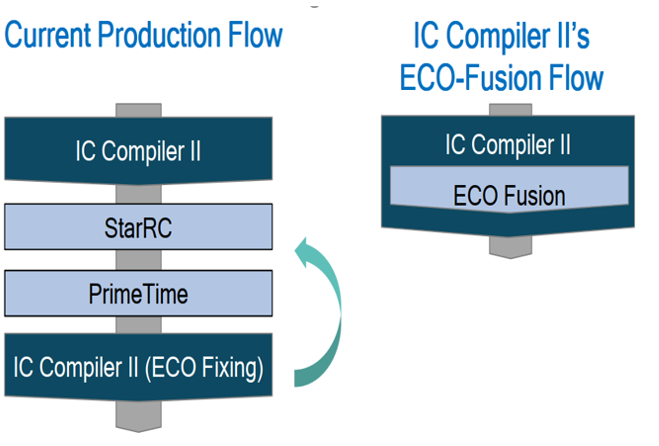 Current Production Flow

IC Compiler II

StarRC

PrimeTime

IC Compiler II (ECO Fixing)

IC Compiler II's ECO-Fusion Flow

IC Compiler II

ECO Fusion